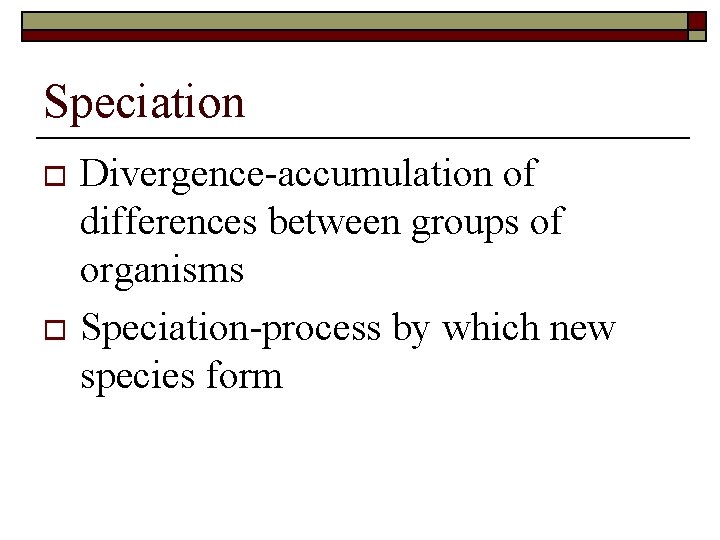 Speciation

Divergence-accumulation of differences between groups of organisms

Speciation-process by which new species form